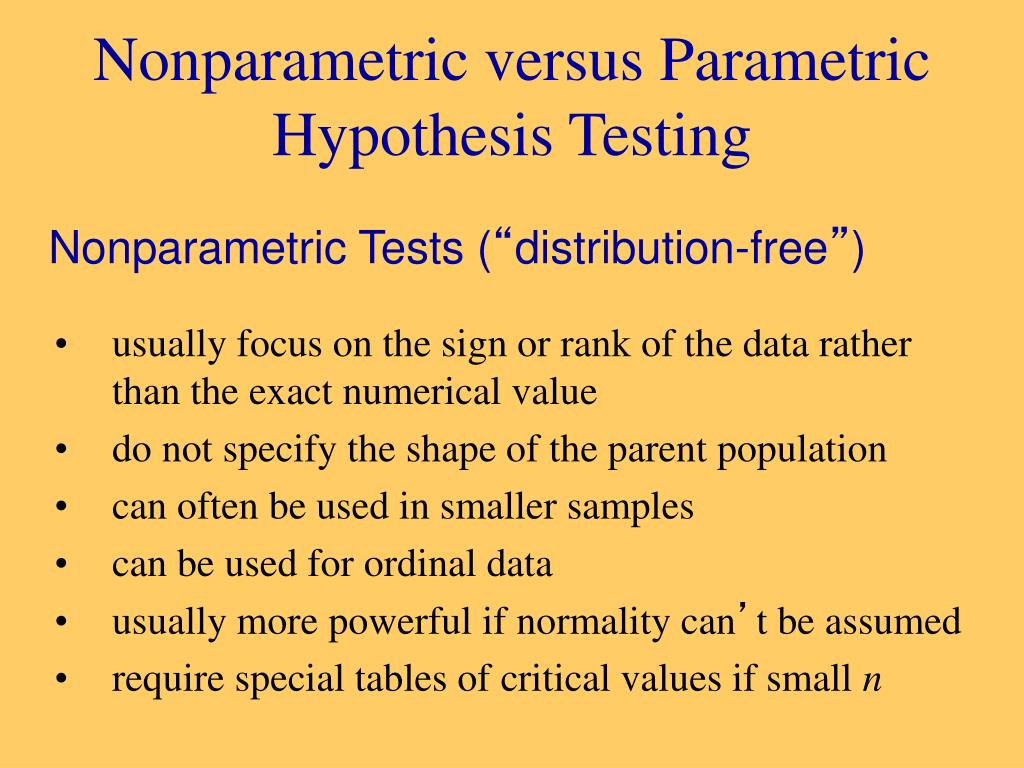 Nonparametric versus Parametric Hypothesis Testing

Nonparametric Tests (“distribution-free”)

• usually focus on the sign or rank of the data rather than the exact numerical value
• do not specify the shape of the parent population
• can often be used in smaller samples
• can be used for ordinal data
• usually more powerful if normality can’t be assumed
• require special tables of critical values if small $n$